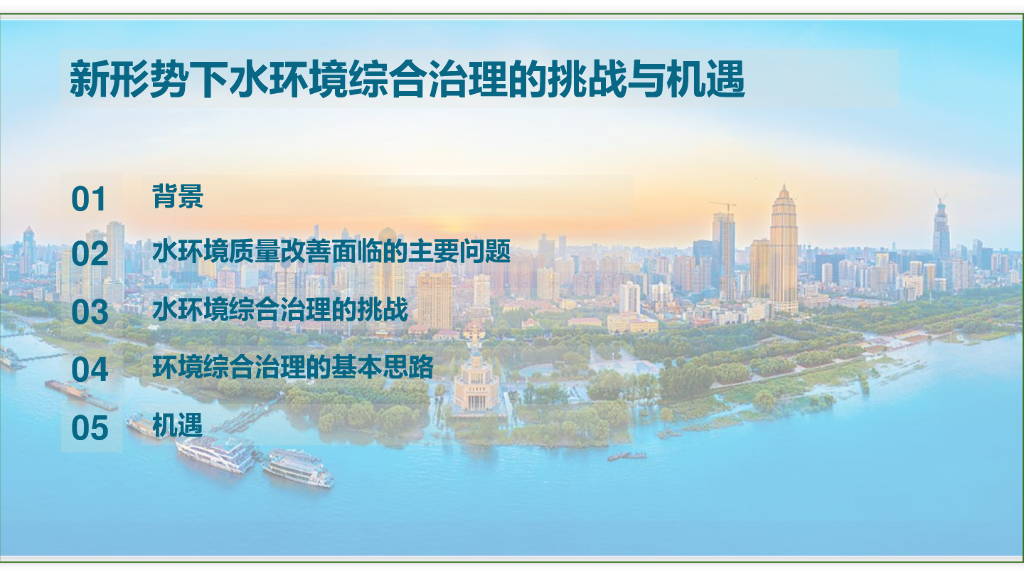 新形势下水环境综合治理的挑战与机遇

01 背景

02 水环境质量改善面临的主要问题

03 水环境综合治理的挑战

04 环境综合治理的基本思路

05 机遇